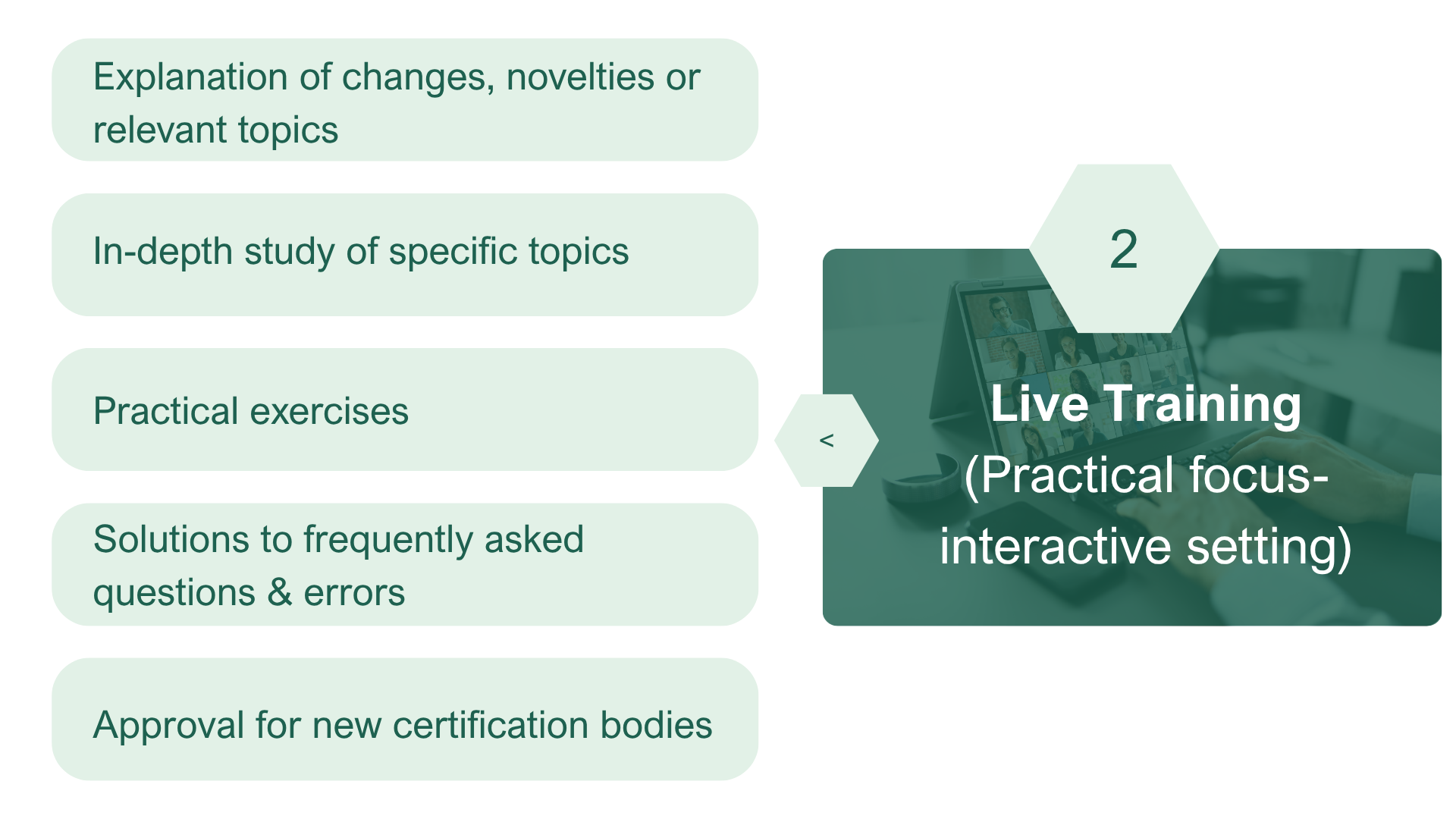 Explanation of changes, novelties or relevant topics

In-depth study of specific topics

Practical exercises

Solutions to frequently asked questions & errors

Approval for new certification bodies

<

2

Live Training
(Practical focus-interactive setting)